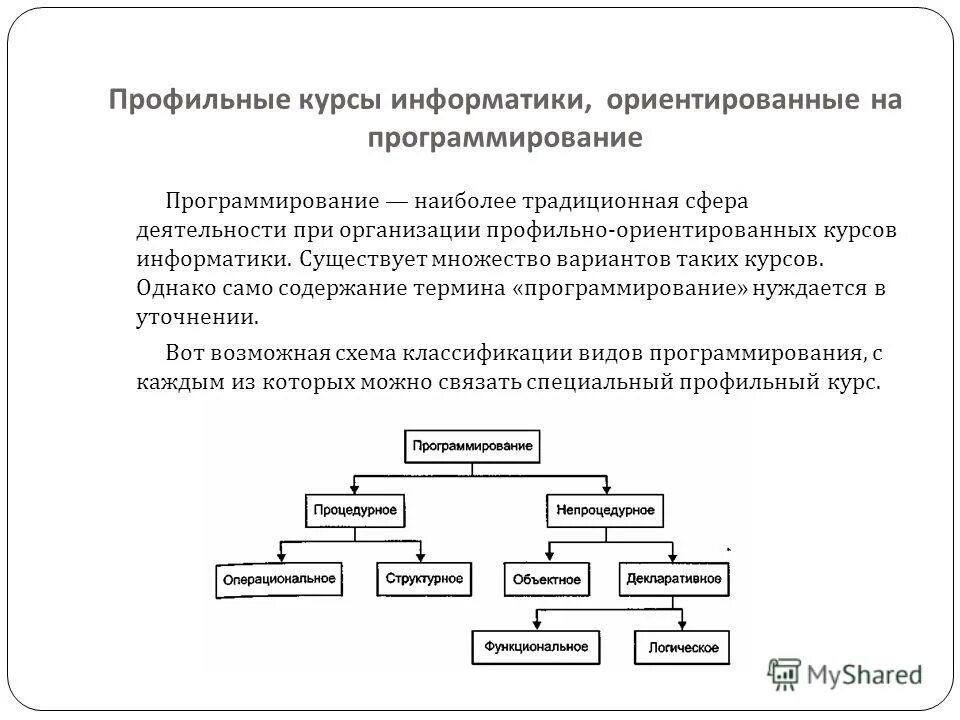 Профильные курсы информатики, ориентированные на программирование

Программирование — наиболее традиционная сфера деятельности при организации профильно-ориентированных курсов информатики. Существует множество вариантов таких курсов. Однако само содержание термина «программирование» нуждается в уточнении.

Вот возможная схема классификации видов программирования, с каждым из которых можно связать специальный профильный курс.

Программирование
Процедурное
Непроцедурное
Операциональное
Структурное
Объектное
Декларативное
Функциональное
Логическое

MyShared